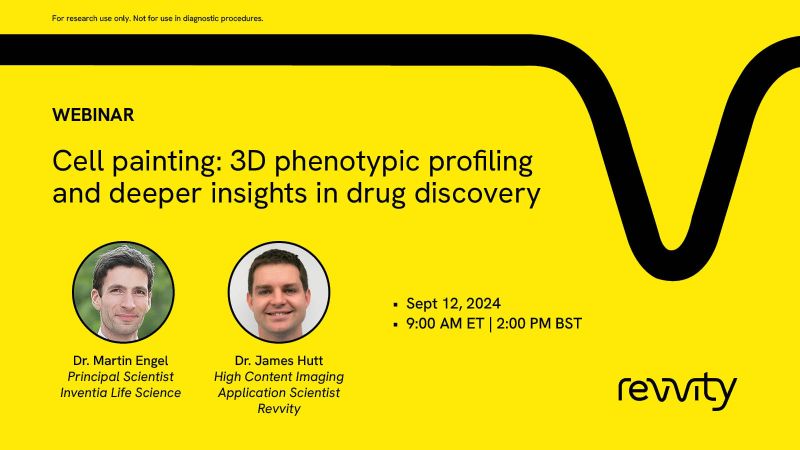 For research use only. Not for use in diagnostic procedures.

WEBINAR

Cell painting: 3D phenotypic profiling and deeper insights in drug discovery

Dr. Martin Engel
Principal Scientist
Inventia Life Science

Dr. James Hutt
High Content Imaging
Application Scientist
Revvity

▪ Sept 12, 2024
▪ 9:00 AM ET | 2:00 PM BST

revvity